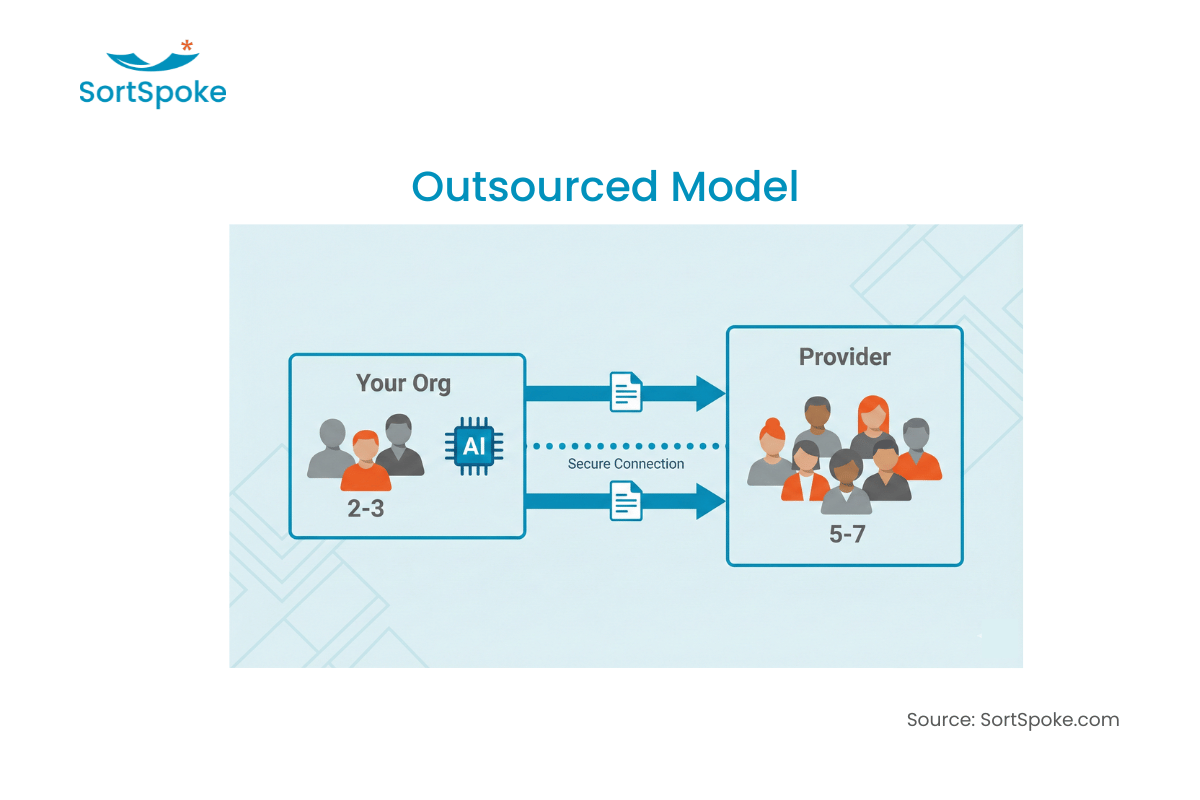 SortSpoke

Outsourced Model

Your Org

AI

2-3

Secure Connection

Provider

5-7

Source: SortSpoke.com